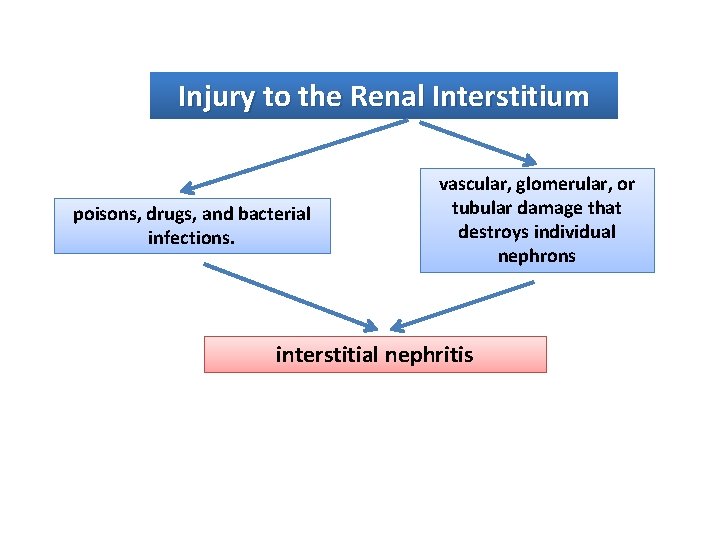 Injury to the Renal Interstitium

poisons, drugs, and bacterial infections.

vascular, glomerular, or tubular damage that destroys individual nephrons

interstitial nephritis